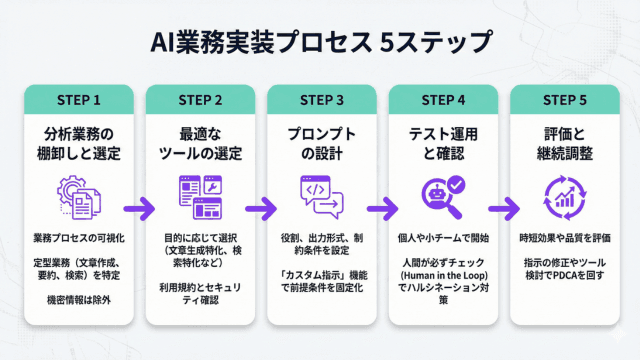 AI業務実装プロセス 5ステップ

STEP 1

分析業務の棚卸しと選定

業務プロセスの可視化

定型業務（文章作成、要約、検索）を特定

機密情報は除外

STEP 2

最適なツールの選定

目的に応じて選択（文章生成特化、検索特化など）

利用規約とセキュリティ確認

STEP 3

プロンプトの設計

役割、出力形式、制約条件を設定

「カスタム指示」機能で前提条件を固定化

STEP 4

テスト運用と確認

個人や小チームで開始

人間が必ずチェック（Human in the Loop）でハルシネーション対策

STEP 5

評価と継続調整

時短効果や品質を評価

指示の修正やツール検討でPDCAを回す